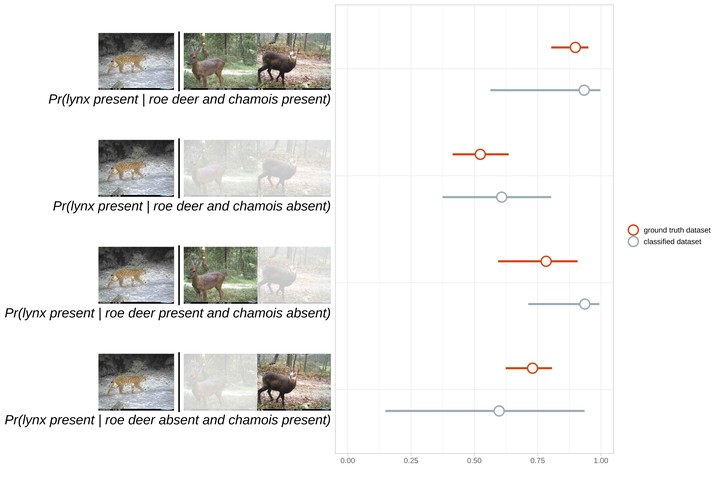 Pr(lynx present | roe deer and chamois present)

Pr(lynx present | roe deer and chamois absent)

Pr(lynx present | roe deer present and chamois absent)

Pr(lynx present | roe deer absent and chamois present)

ground truth dataset
classified dataset

0.00
0.25
0.50
0.75
1.00